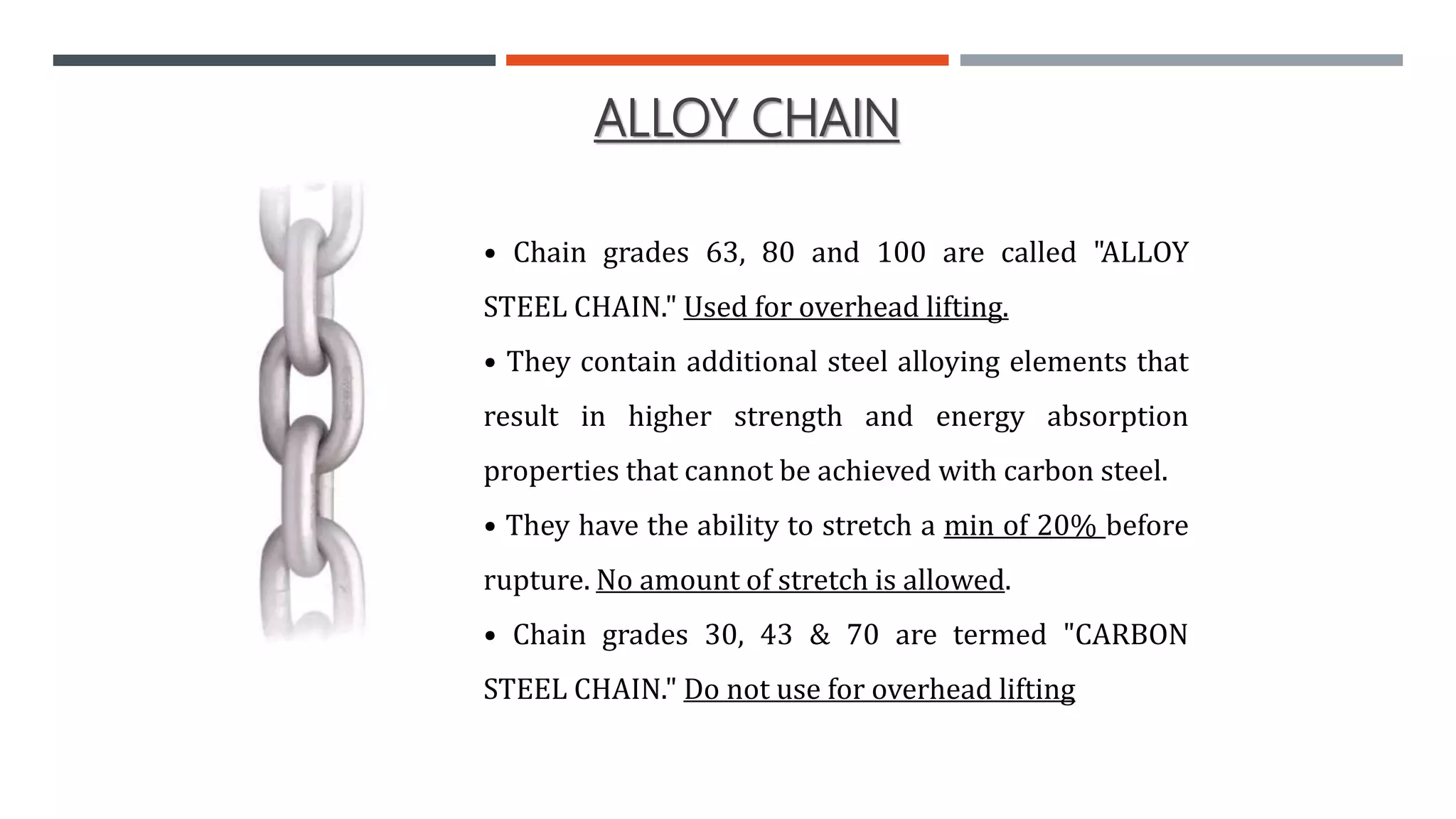 ALLOY CHAIN

• Chain grades 63, 80 and 100 are called "ALLOY STEEL CHAIN." Used for overhead lifting.

• They contain additional steel alloying elements that result in higher strength and energy absorption properties that cannot be achieved with carbon steel.

• They have the ability to stretch a min of 20% before rupture. No amount of stretch is allowed.

• Chain grades 30, 43 & 70 are termed "CARBON STEEL CHAIN." Do not use for overhead lifting